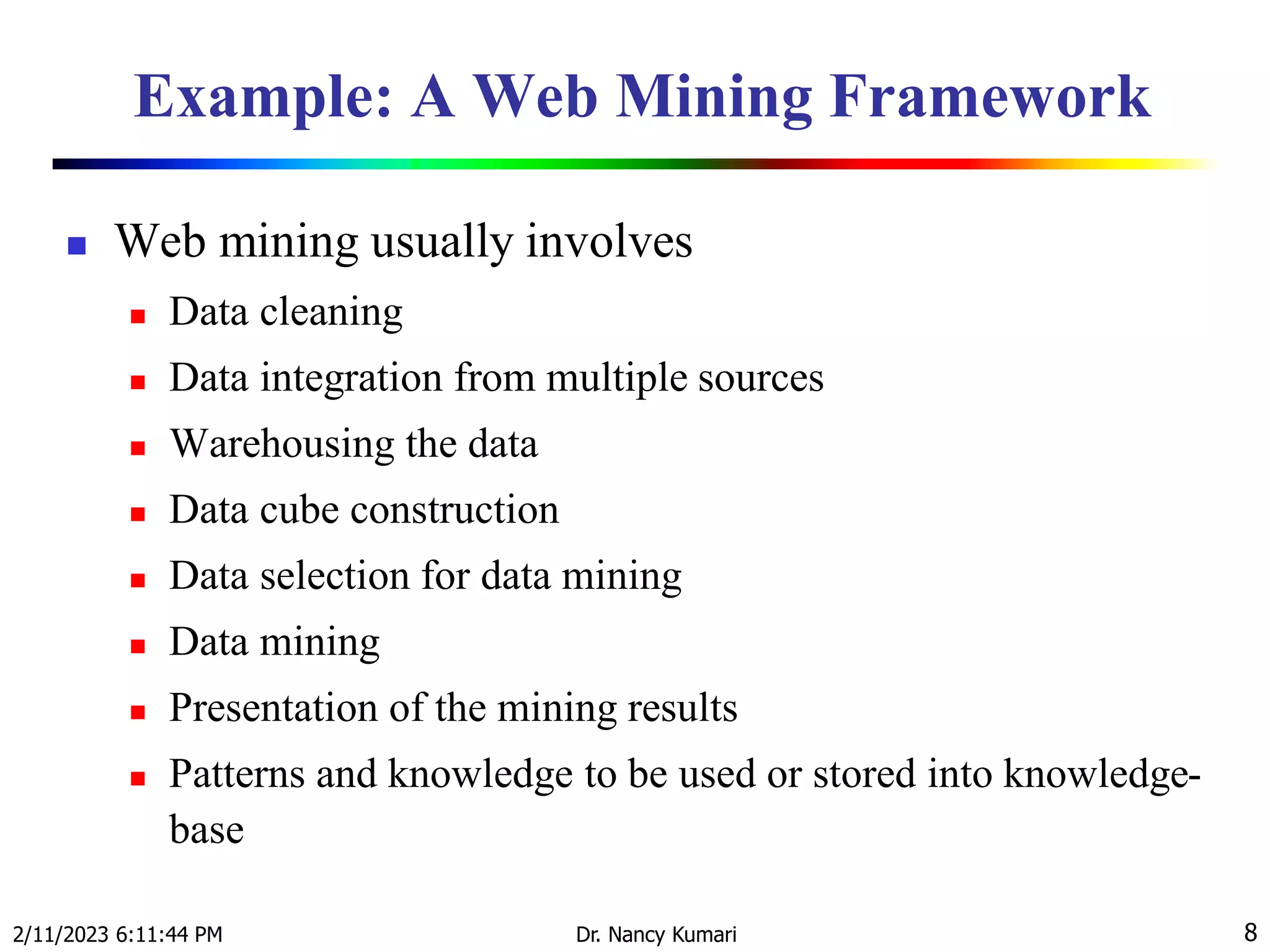 Example: A Web Mining Framework

- Web mining usually involves
  - Data cleaning
  - Data integration from multiple sources
  - Warehousing the data
  - Data cube construction
  - Data selection for data mining
  - Data mining
  - Presentation of the mining results
  - Patterns and knowledge to be used or stored into knowledge-base

2/11/2023 6:11:44 PM Dr. Nancy Kumari 8